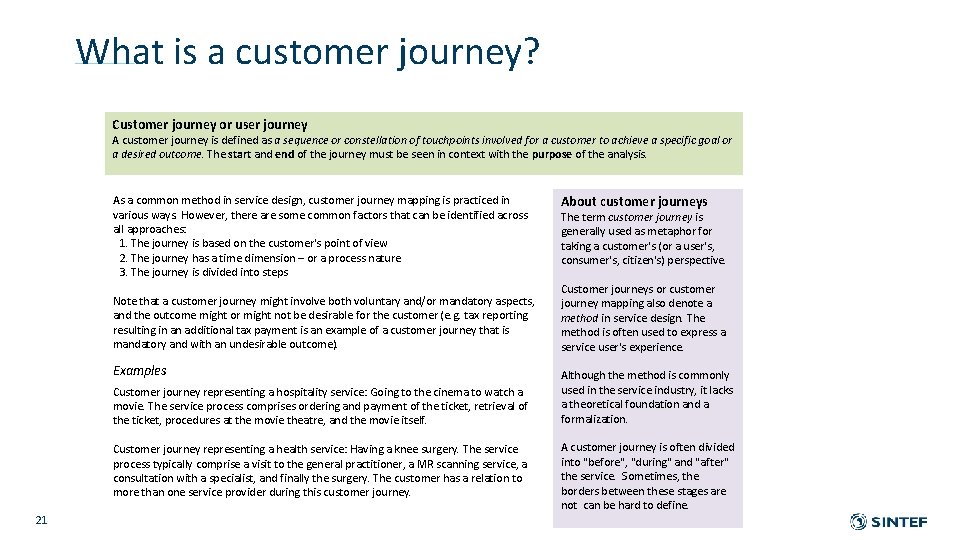 What is a customer journey?

Customer journey or user journey
A customer journey is defined as a sequence or constellation of touchpoints involved for a customer to achieve a specific goal or a desired outcome. The start and end of the journey must be seen in context with the purpose of the analysis.

As a common method in service design, customer journey mapping is practiced in various ways. However, there are some common factors that can be identified across all approaches:
1. The journey is based on the customer's point of view
2. The journey has a time dimension – or a process nature
3. The journey is divided into steps

Note that a customer journey might involve both voluntary and/or mandatory aspects, and the outcome might or might not be desirable for the customer (e.g. tax reporting resulting in an additional tax payment is an example of a customer journey that is mandatory and with an undesirable outcome).

Examples
Customer journey representing a hospitality service: Going to the cinema to watch a movie. The service process comprises ordering and payment of the ticket, retrieval of the ticket, procedures at the movie theatre, and the movie itself.

Customer journey representing a health service: Having a knee surgery. The service process typically comprise a visit to the general practitioner, a MR scanning service, a consultation with a specialist, and finally the surgery. The customer has a relation to more than one service provider during this customer journey.

About customer journeys
The term customer journey is generally used as metaphor for taking a customer's (or a user's, consumer's, citizen's) perspective.

Customer journeys or customer journey mapping also denote a method in service design. The method is often used to express a service user's experience.

Although the method is commonly used in the service industry, it lacks a theoretical foundation and a formalization.

A customer journey is often divided into "before", "during" and "after" the service. Sometimes, the borders between these stages are not can be hard to define.

21

SINTEF